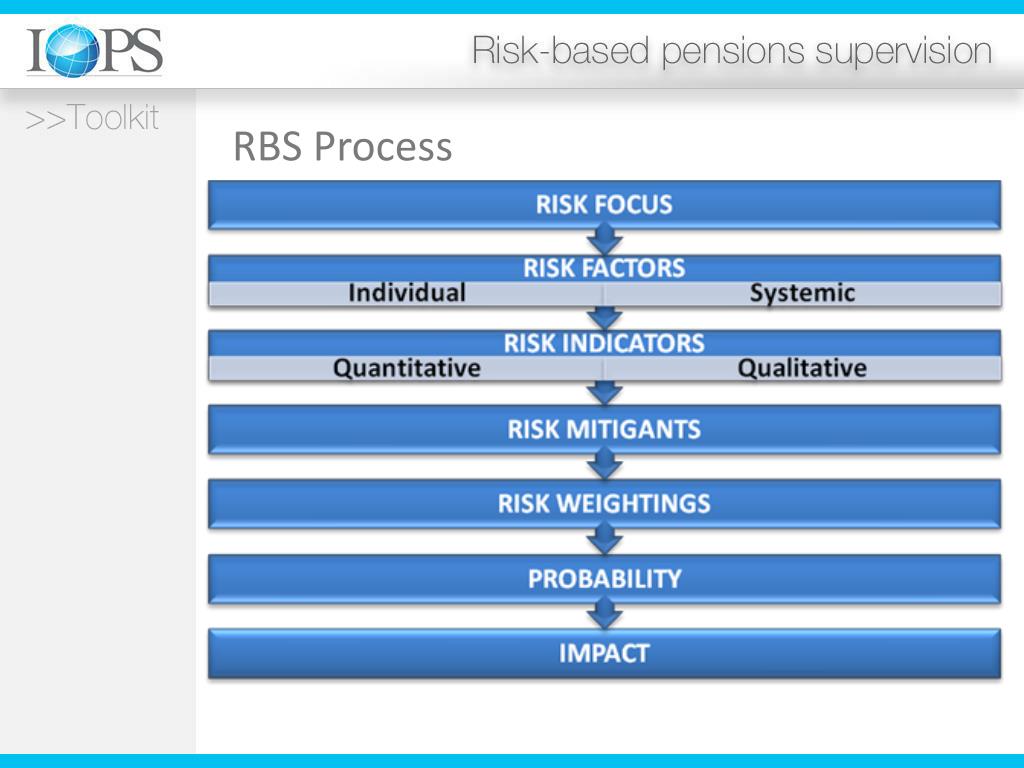 IOPS

Risk-based pensions supervision

>>Toolkit

RBS Process

RISK FOCUS

RISK FACTORS

Individual

Systemic

RISK INDICATORS

Quantitative

Qualitative

RISK MITIGANTS

RISK WEIGHTINGS

PROBABILITY

IMPACT